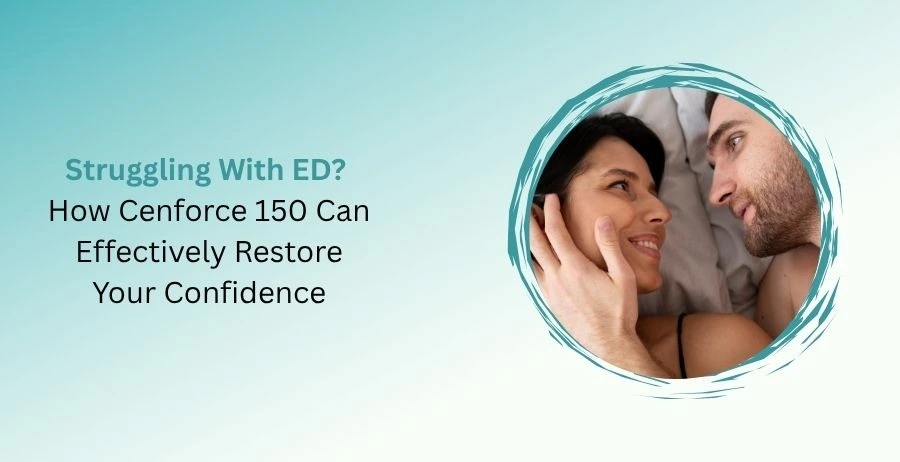 Struggling With ED?
How Cenforce 150 Can Effectively Restore Your Confidence